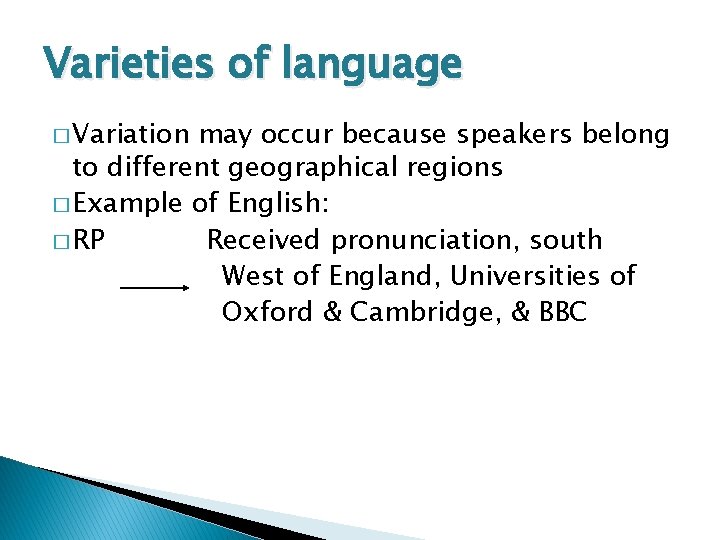 Varieties of language

□ Variation may occur because speakers belong to different geographical regions

□ Example of English:

□ RP Received pronunciation, south West of England, Universities of Oxford & Cambridge, & BBC